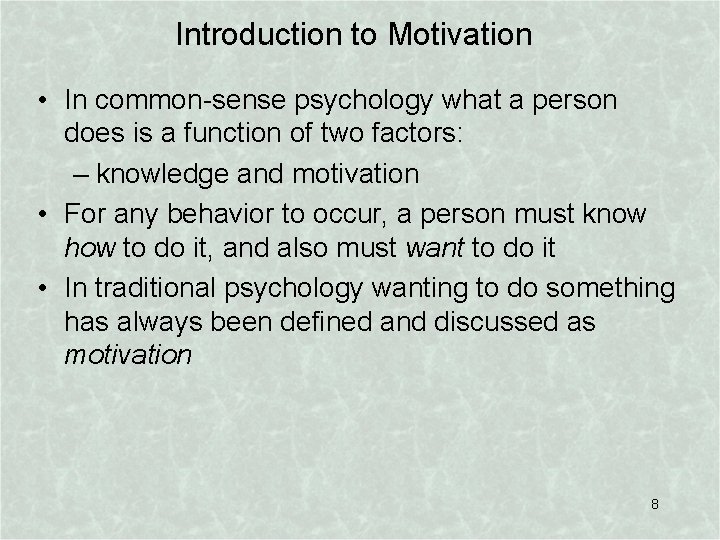 Introduction to Motivation

• In common-sense psychology what a person does is a function of two factors:

– knowledge and motivation

• For any behavior to occur, a person must know how to do it, and also must want to do it

• In traditional psychology wanting to do something has always been defined and discussed as motivation

8